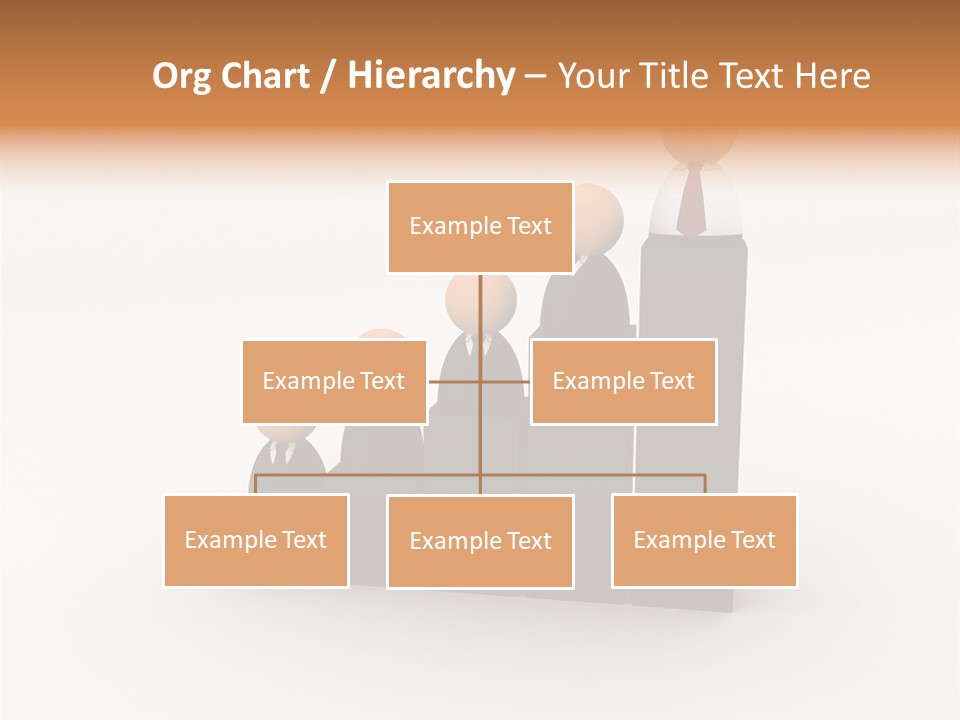 Org Chart / Hierarchy – Your Title Text Here

Example Text

Example Text

Example Text

Example Text

Example Text

Example Text